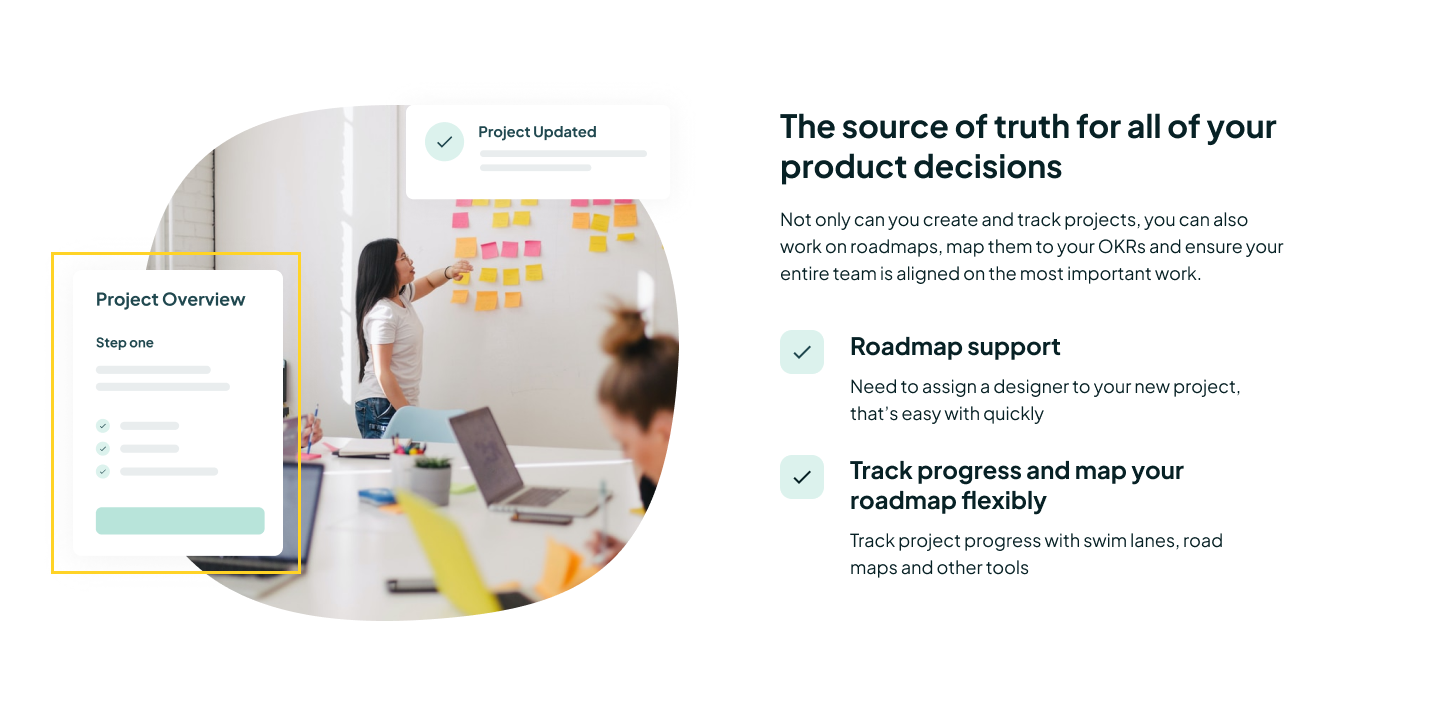 Project Updated

Project Overview

Step one

The source of truth for all of your product decisions

Not only can you create and track projects, you can also work on roadmaps, map them to your OKRs and ensure your entire team is aligned on the most important work.

Roadmap support

Need to assign a designer to your new project, that's easy with quickly

Track progress and map your roadmap flexibly

Track project progress with swim lanes, road maps and other tools